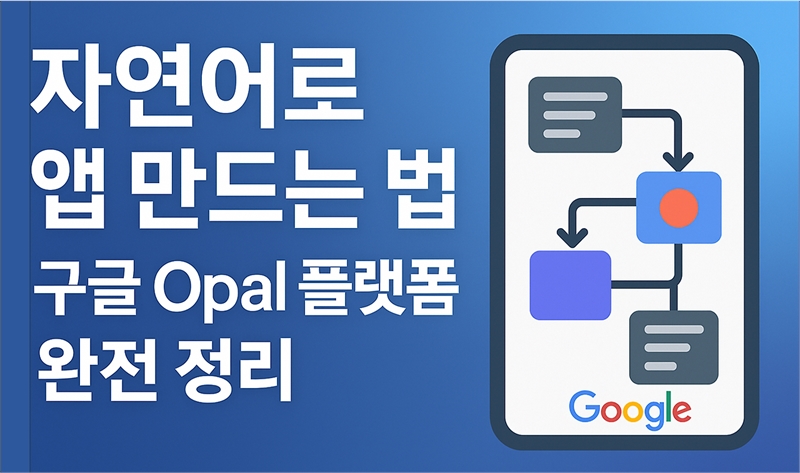 자연어로
앱 만드는 법
구글 Opal 플랫폼
완전 정리

Google